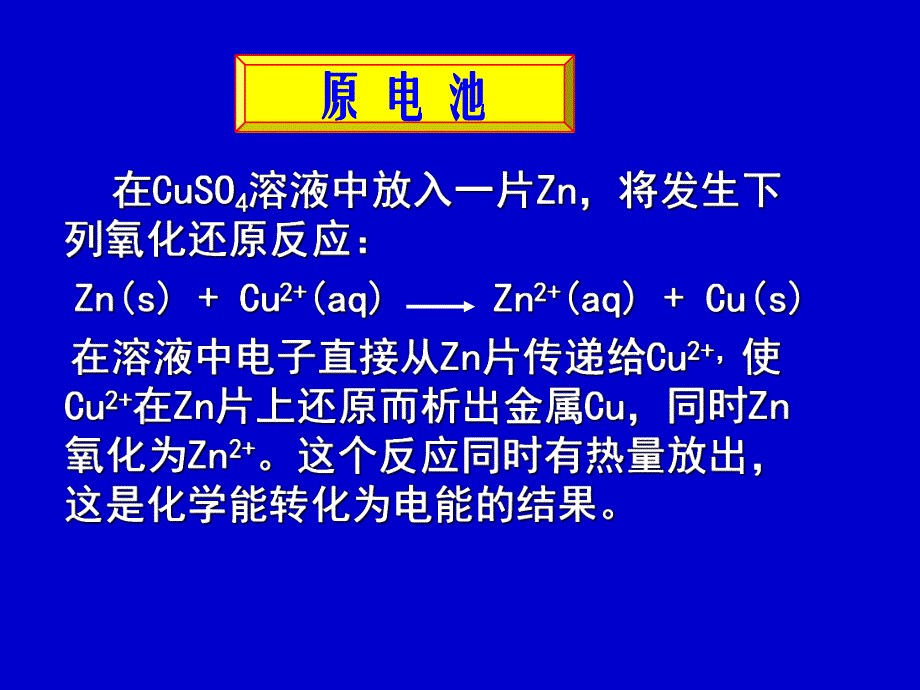 原 电 池

在$CuSO_4$溶液中放入一片Zn，将发生下列氧化还原反应：

$Zn(s) + Cu^{2+}(aq) \longrightarrow Zn^{2+}(aq) + Cu(s)$

在溶液中电子直接从Zn片传递给$Cu^{2+}$，使$Cu^{2+}$在Zn片上还原而析出金属Cu，同时Zn氧化为$Zn^{2+}$。这个反应同时有热量放出，这是化学能转化为电能的结果。